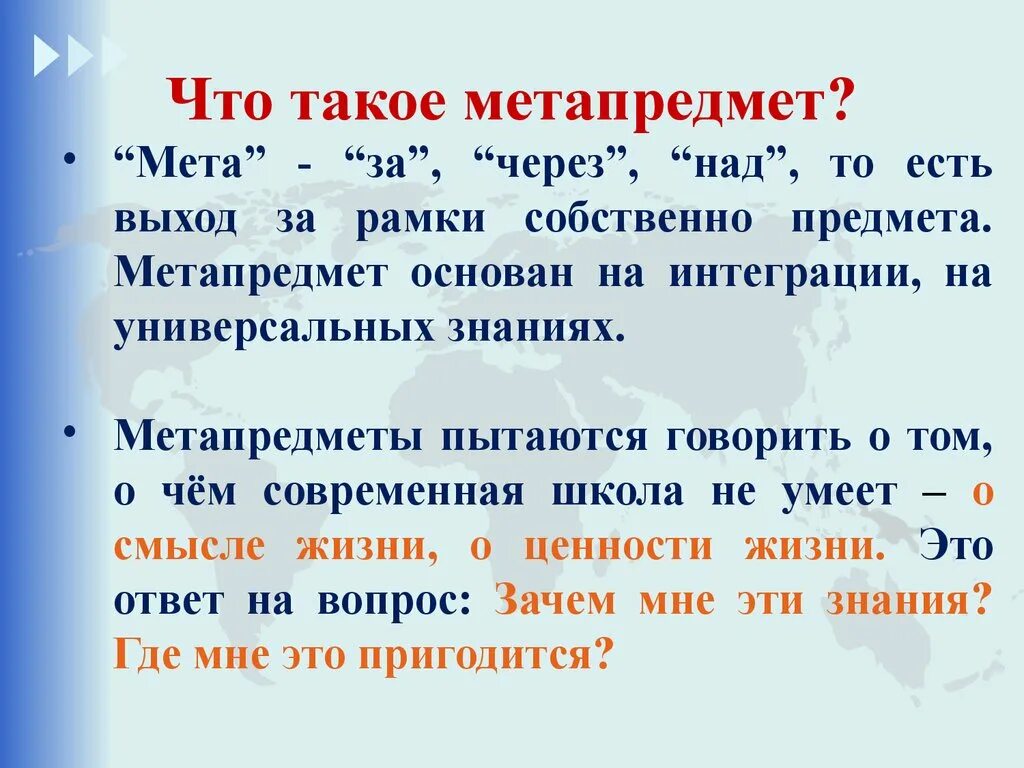 Что такое метапредмет?

• “Мета” - “за”, “через”, “над”, то есть выход за рамки собственно предмета. Метапредмет основан на интеграции, на универсальных знаниях.

• Метапредметы пытаются говорить о том, о чём современная школа не умеет – о смысле жизни, о ценности жизни. Это ответ на вопрос: Зачем мне эти знания? Где мне это пригодится?